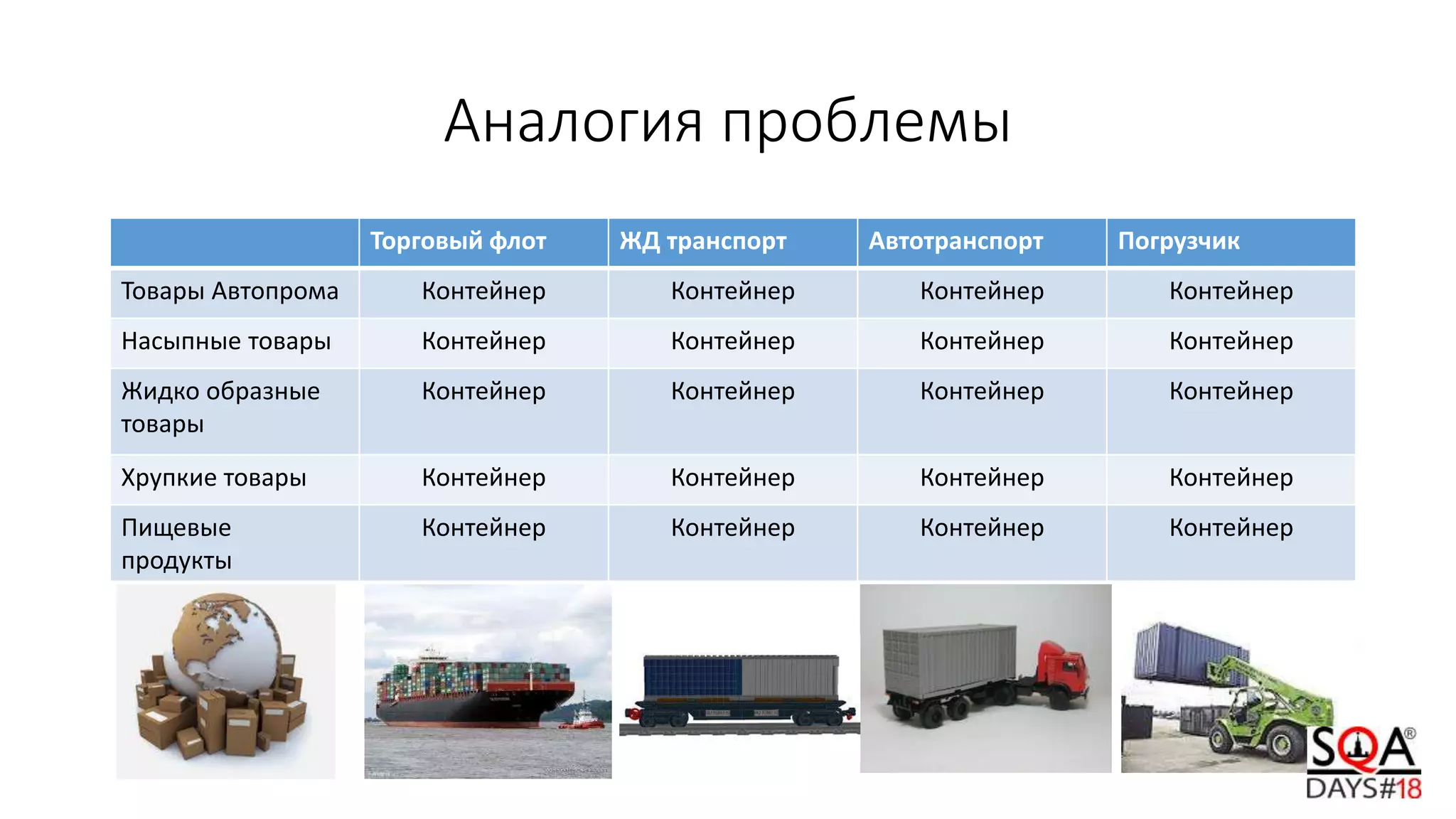 Аналогия проблемы

| | Торговый флот | ЖД транспорт | Автотранспорт | Погрузчик |
|---|---|---|---|---|
| Товары Автопрома | Контейнер | Контейнер | Контейнер | Контейнер |
| Насыпные товары | Контейнер | Контейнер | Контейнер | Контейнер |
| Жидко образные товары | Контейнер | Контейнер | Контейнер | Контейнер |
| Хрупкие товары | Контейнер | Контейнер | Контейнер | Контейнер |
| Пищевые продукты | Контейнер | Контейнер | Контейнер | Контейнер |

SQA®
DAYS#18